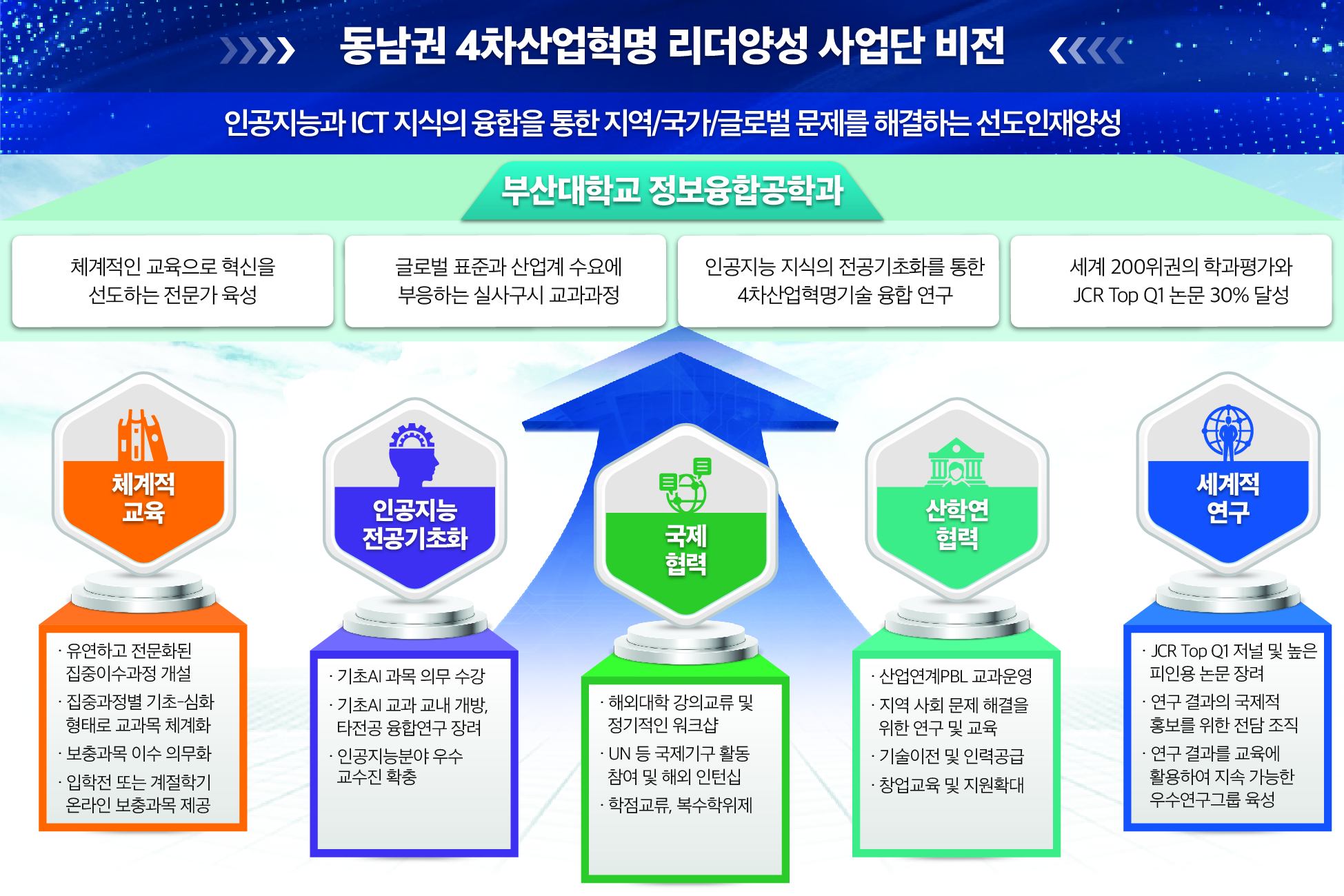 동남권 4차산업혁명 리더양성 사업단 비전

인공지능과 ICT 지식의 융합을 통한 지역/국가/글로벌 문제를 해결하는 선도인재양성

부산대학교 정보융합공학과

체계적인 교육으로 혁신을 선도하는 전문가 육성

글로벌 표준과 산업계 수요에 부응하는 실사구시 교과과정

인공지능 지식의 전공기초화를 통한 4차산업혁명기술 융합 연구

세계 200위권의 학과평가와 JCR Top Q1 논문 30% 달성

체계적 교육

· 유연하고 전문화된 집중이수과정 개설
· 집중과정별 기초-심화 형태로 교과목 체계화
· 보충과목 이수 의무화
· 입학전 또는 계절학기 온라인 보충과목 제공

인공지능 전공기초화

· 기초AI 과목 의무 수강
· 기초AI 교과 교내 개방, 타전공 융합연구 장려
· 인공지능분야 우수 교수진 확충

국제 협력

· 해외대학 강의교류 및 정기적인 워크샵
· UN 등 국제기구 활동 참여 및 해외 인턴십
· 학점교류, 복수학위제

산학연 협력

· 산업연계PBL 교과운영
· 지역 사회 문제 해결을 위한 연구 및 교육
· 기술이전 및 인력공급
· 창업교육 및 지원확대

세계적 연구

· JCR Top Q1 저널 및 높은 피인용 논문 장려
· 연구 결과의 국제적 홍보를 위한 전담 조직
· 연구 결과를 교육에 활용하여 지속 가능한 우수연구그룹 육성